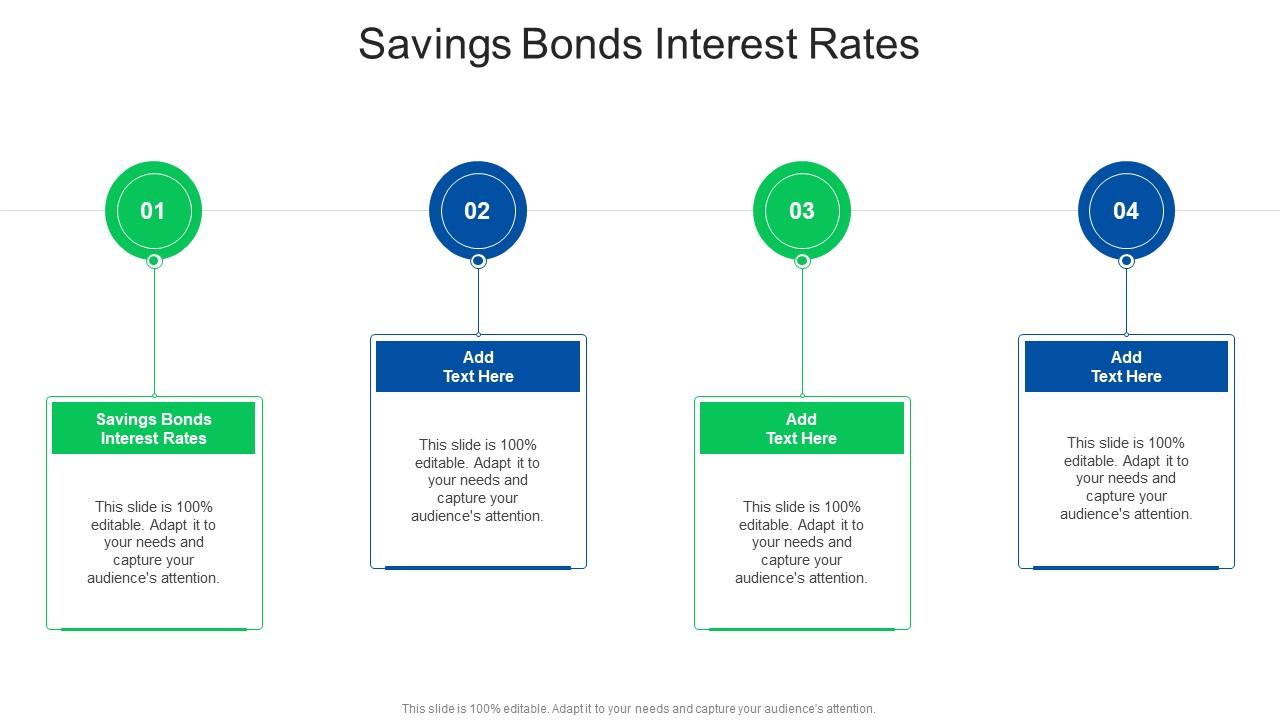 Savings Bonds Interest Rates

01

Savings Bonds Interest Rates

This slide is 100% editable. Adapt it to your needs and capture your audience's attention.

02

Add Text Here

This slide is 100% editable. Adapt it to your needs and capture your audience's attention.

03

Add Text Here

This slide is 100% editable. Adapt it to your needs and capture your audience's attention.

04

Add Text Here

This slide is 100% editable. Adapt it to your needs and capture your audience's attention.

This slide is 100% editable. Adapt it to your needs and capture your audience's attention.